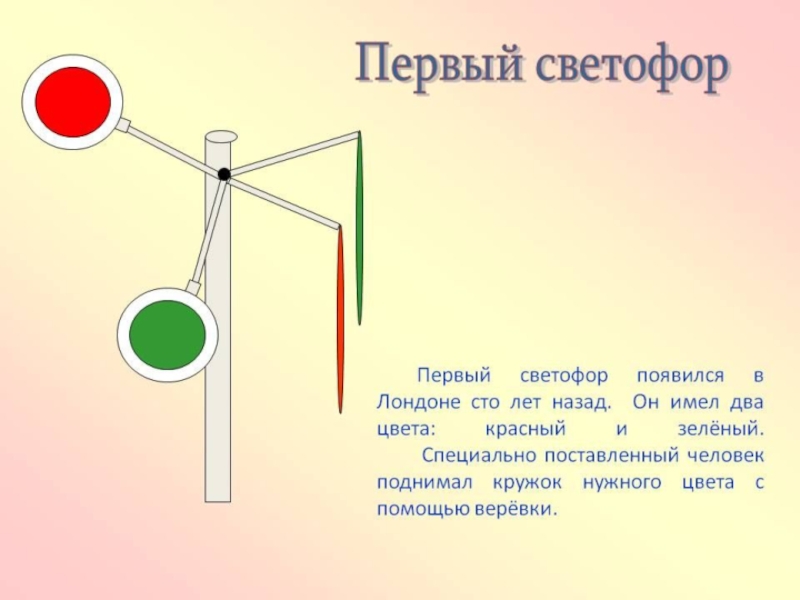 Первый светофор

Первый светофор появился в Лондоне сто лет назад. Он имел два цвета: красный и зелёный.

Специально поставленный человек поднимал кружок нужного цвета с помощью верёвки.